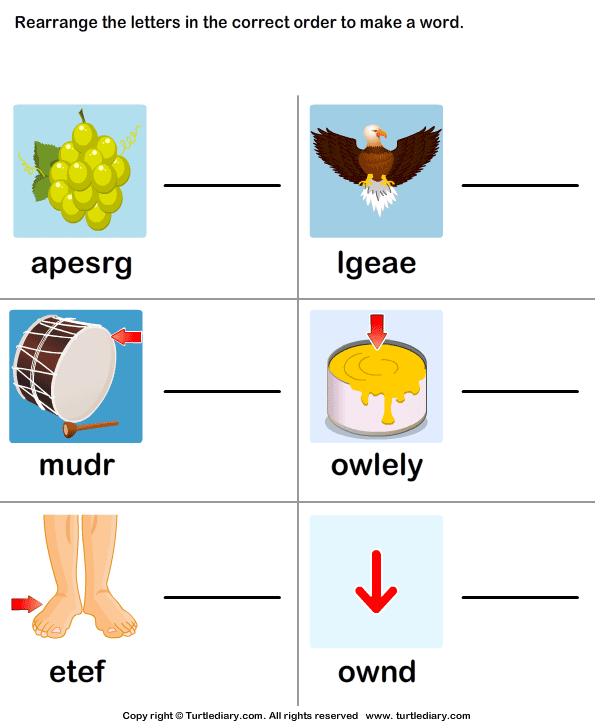 Rearrange the letters in the correct order to make a word.

apesrg

lgeae

mudr

owlely

etef

ownd

Copy right © Turtlediary.com. All rights reserved www. turtlediary.com